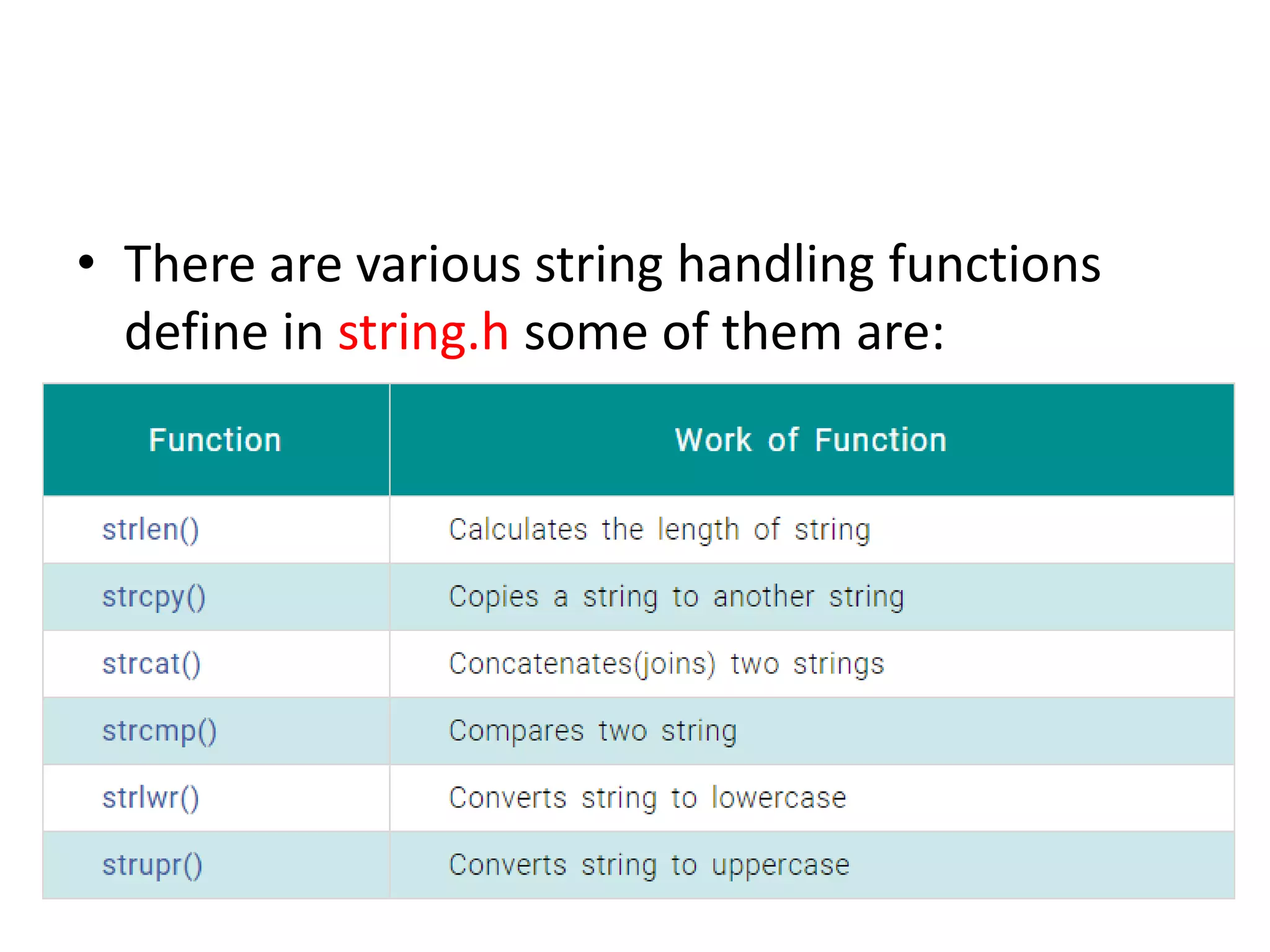 • There are various string handling functions define in string.h some of them are:

| Function | Work of Function |
|---|---|
| strlen() | Calculates the length of string |
| strcpy() | Copies a string to another string |
| strcat() | Concatenates(joins) two strings |
| strcmp() | Compares two string |
| strlwr() | Converts string to lowercase |
| strupr() | Converts string to uppercase |